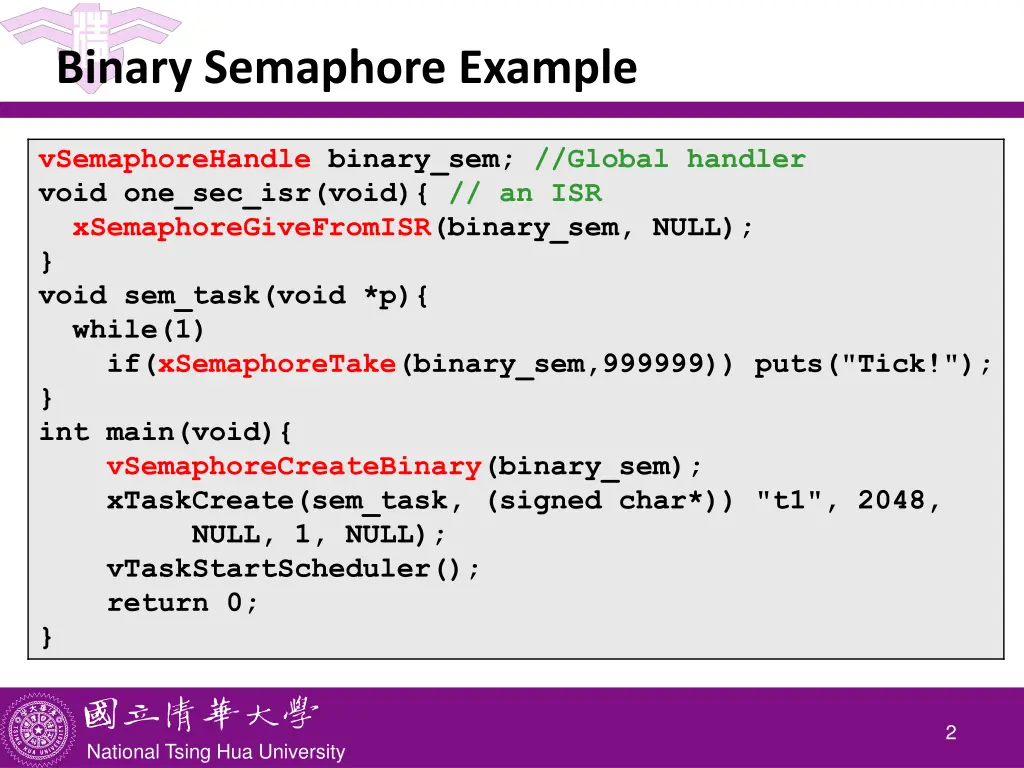 Binary Semaphore Example

vSemaphoreHandle binary_sem; //Global handler
void one_sec_isr(void){ // an ISR
  xSemaphoreGiveFromISR(binary_sem, NULL);
}
void sem_task(void *p){
  while(1)
    if(xSemaphoreTake(binary_sem,999999)) puts("Tick!");
}
int main(void){
    vSemaphoreCreateBinary(binary_sem);
    xTaskCreate(sem_task, (signed char*)) "t1", 2048,
         NULL, 1, NULL);
    vTaskStartScheduler();
    return 0;
}

國立清華大學
National Tsing Hua University

2